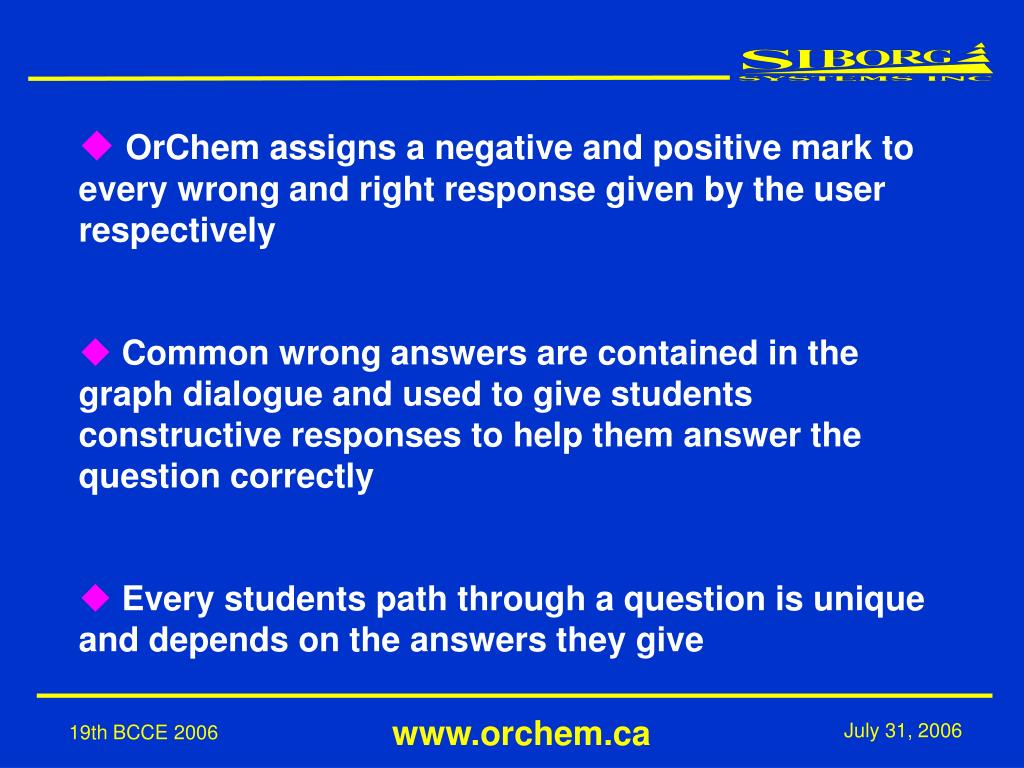 SIBORG
SYSTEMS INC

◆ OrChem assigns a negative and positive mark to every wrong and right response given by the user respectively

◆ Common wrong answers are contained in the graph dialogue and used to give students constructive responses to help them answer the question correctly

◆ Every students path through a question is unique and depends on the answers they give

19th BCCE 2006

www.orchem.ca

July 31, 2006